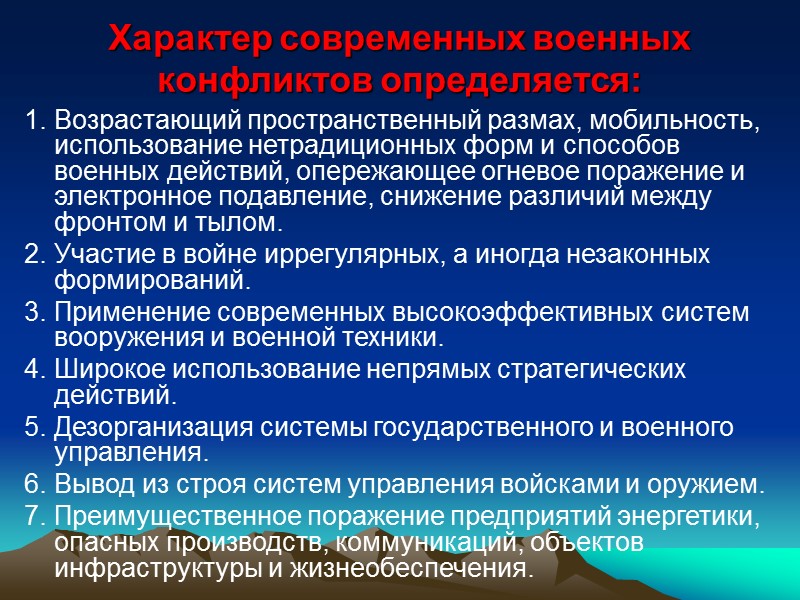 Характер современных военных конфликтов определяется:

1. Возрастающий пространственный размах, мобильность, использование нетрадиционных форм и способов военных действий, опережающее огневое поражение и электронное подавление, снижение различий между фронтом и тылом.
2. Участие в войне иррегулярных, а иногда незаконных формирований.
3. Применение современных высокоэффективных систем вооружения и военной техники.
4. Широкое использование непрямых стратегических действий.
5. Дезорганизация системы государственного и военного управления.
6. Вывод из строя систем управления войсками и оружием.
7. Преимущественное поражение предприятий энергетики, опасных производств, коммуникаций, объектов инфраструктуры и жизнеобеспечения.